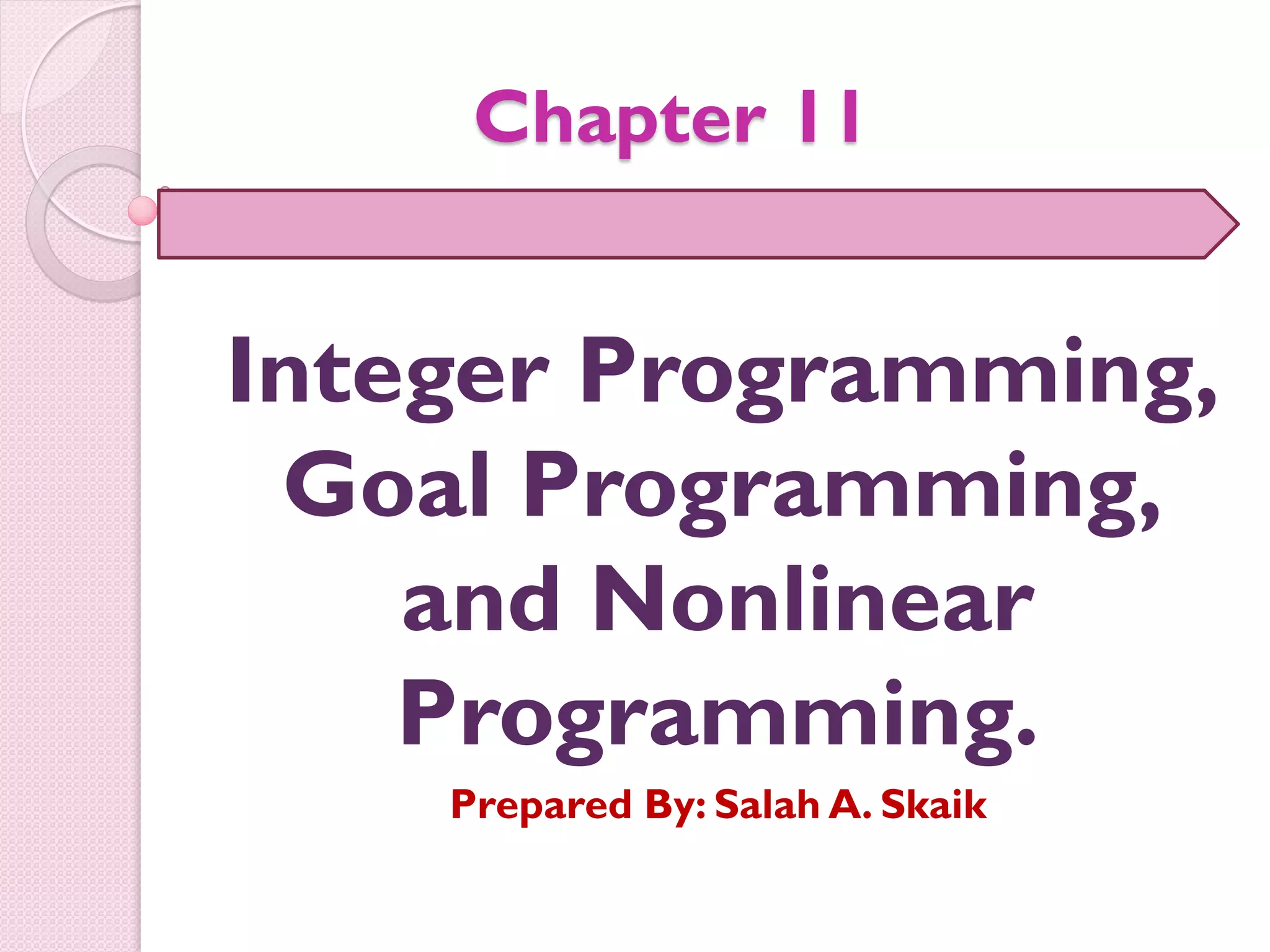 Chapter 11

Integer Programming, Goal Programming, and Nonlinear Programming.

Prepared By: Salah A. Skaik